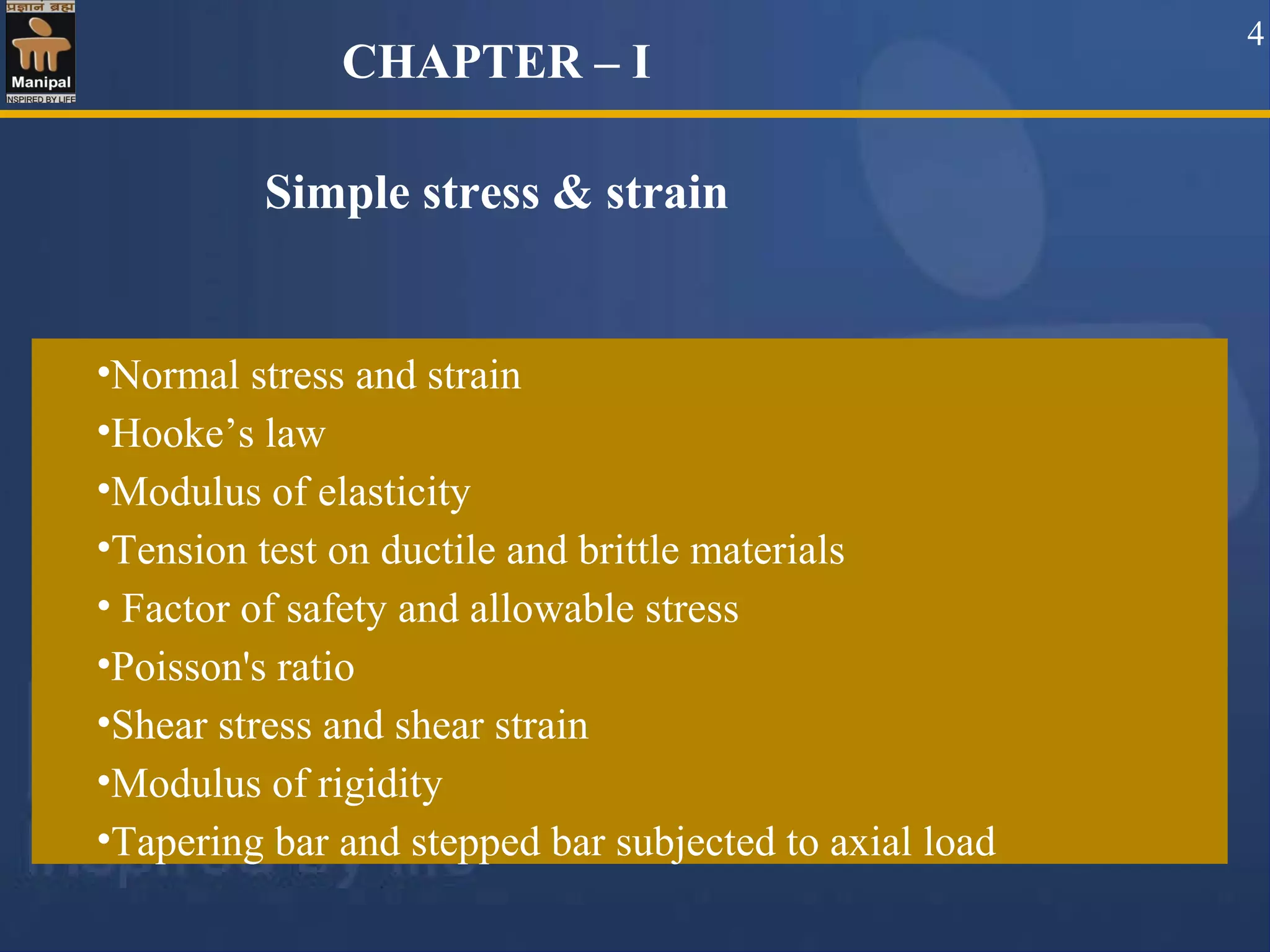 प्रज्ञानं ब्रह्म
Manipal
INSPIRED BY LIFE

CHAPTER – I

4

Simple stress & strain

•Normal stress and strain
•Hooke’s law
•Modulus of elasticity
•Tension test on ductile and brittle materials
• Factor of safety and allowable stress
•Poisson's ratio
•Shear stress and shear strain
•Modulus of rigidity
•Tapering bar and stepped bar subjected to axial load